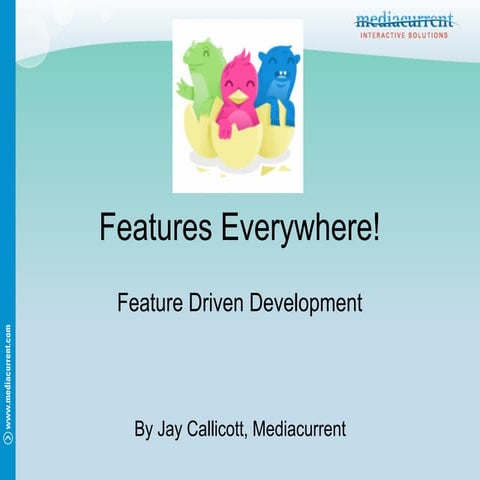 mediacurrent
INTERACTIVE SOLUTIONS

Features Everywhere!

Feature Driven Development

By Jay Callicott, Mediacurrent

www.mediacurrent.com